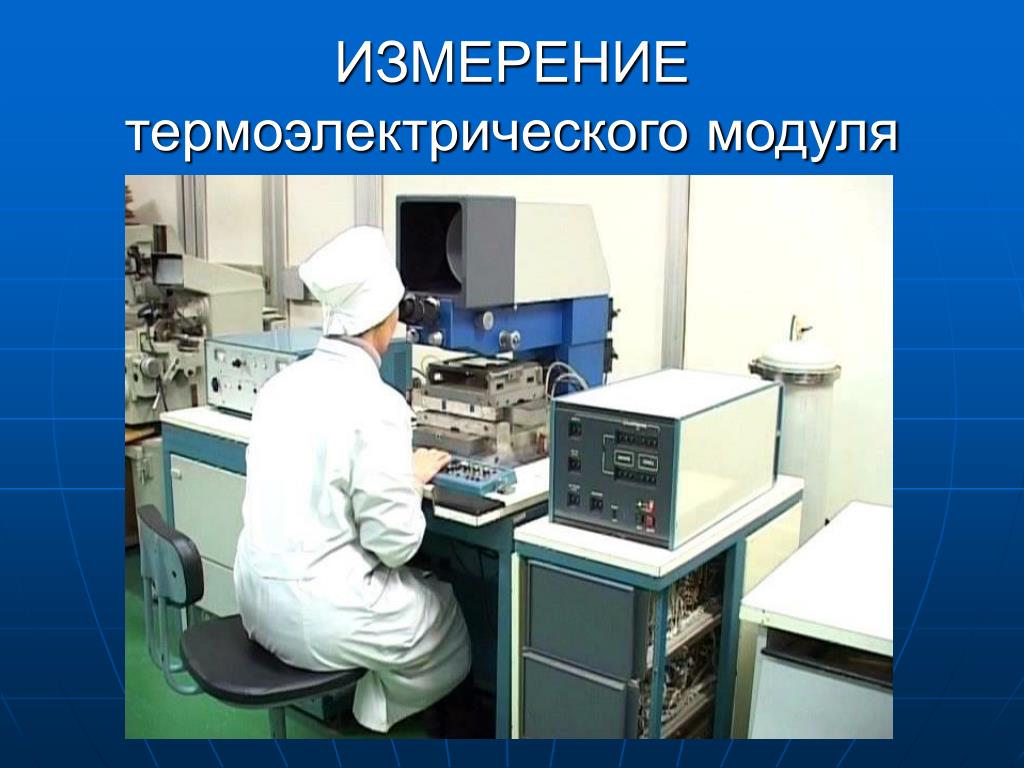 ИЗМЕРЕНИЕ термоэлектрического модуля